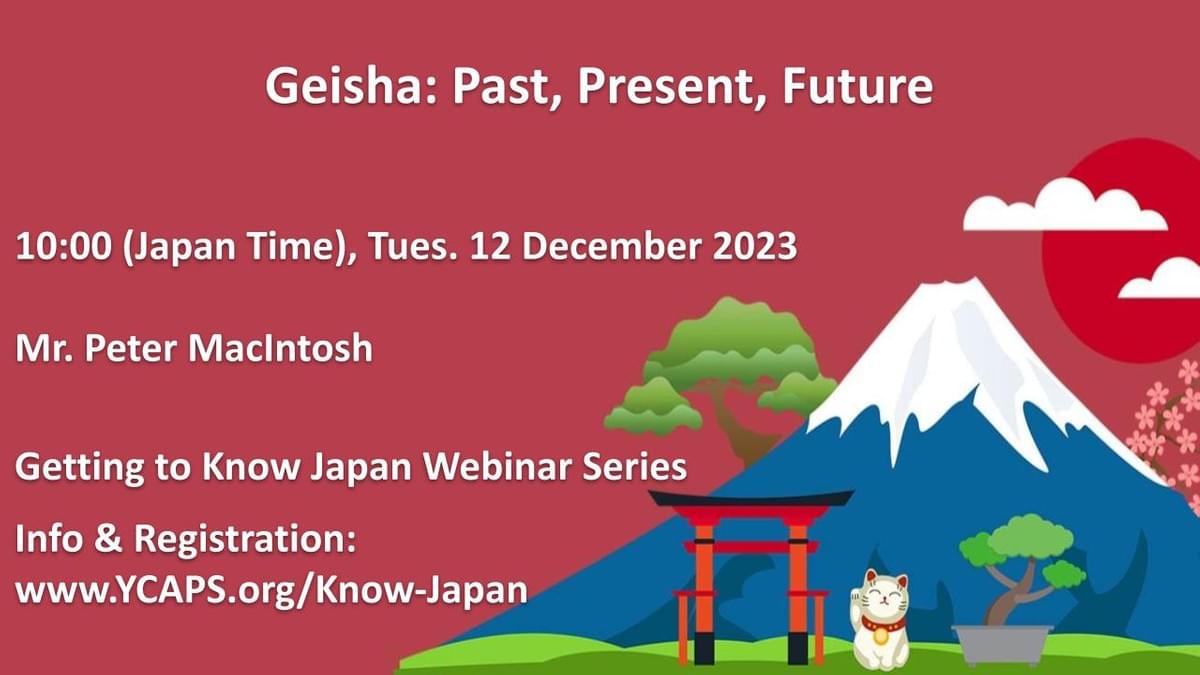 Geisha: Past, Present, Future

10:00 (Japan Time), Tues. 12 December 2023

Mr. Peter MacIntosh

Getting to Know Japan Webinar Series

Info & Registration:
www.YCAPS.org/Know-Japan